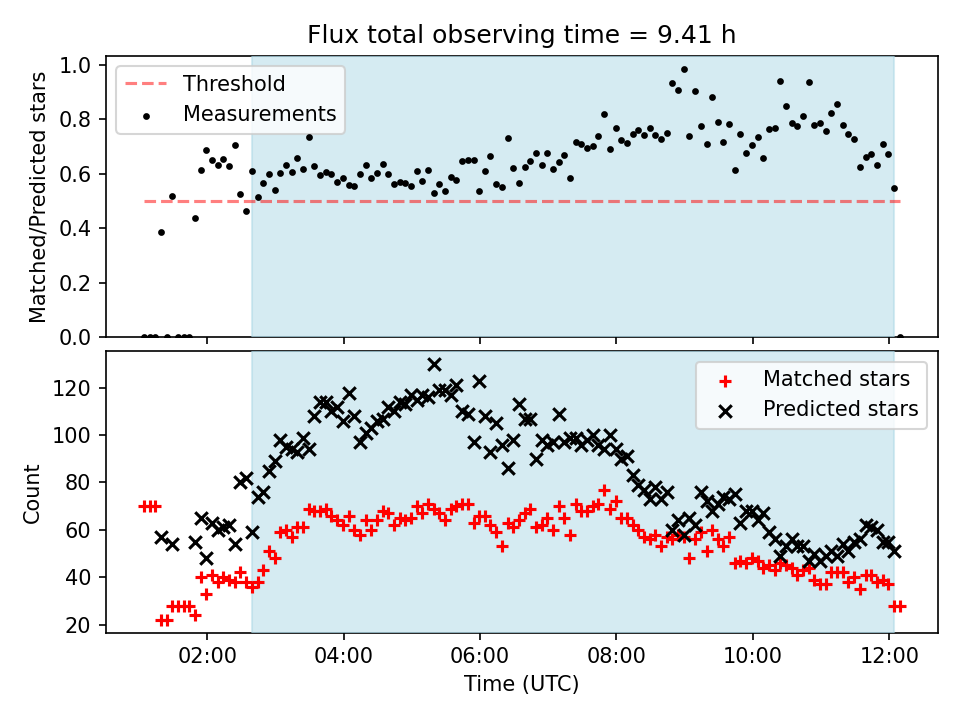 Flux total observing time = 9.41 h

Threshold
Measurements

Matched/Predicted stars

1.0
0.8
0.6
0.4
0.2
0.0

Matched stars
Predicted stars

Count

120
100
80
60
40
20

02:00
04:00
06:00
08:00
10:00
12:00

Time (UTC)